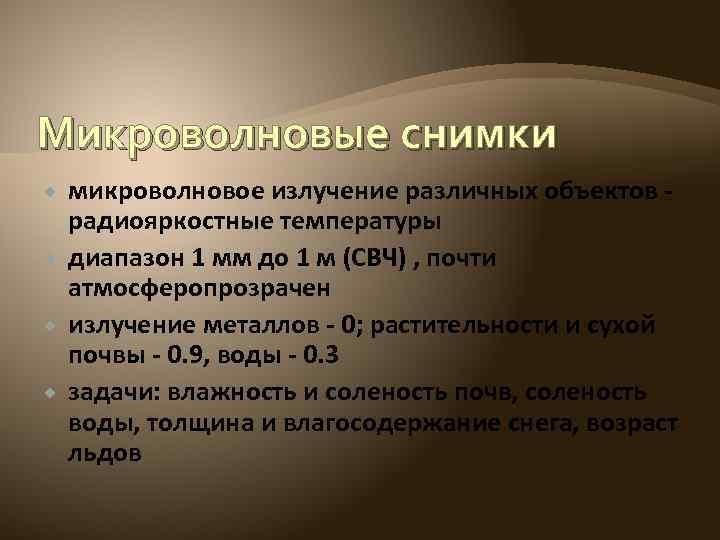 Микроволновые снимки

микроволновое излучение различных объектов - радиояркостные температуры

диапазон 1 мм до 1 м (СВЧ) , почти атмосферопрозрачен

излучение металлов - 0; растительности и сухой почвы - 0.9, воды - 0.3

задачи: влажность и соленость почв, соленость воды, толщина и влагосодержание снега, возраст льдов